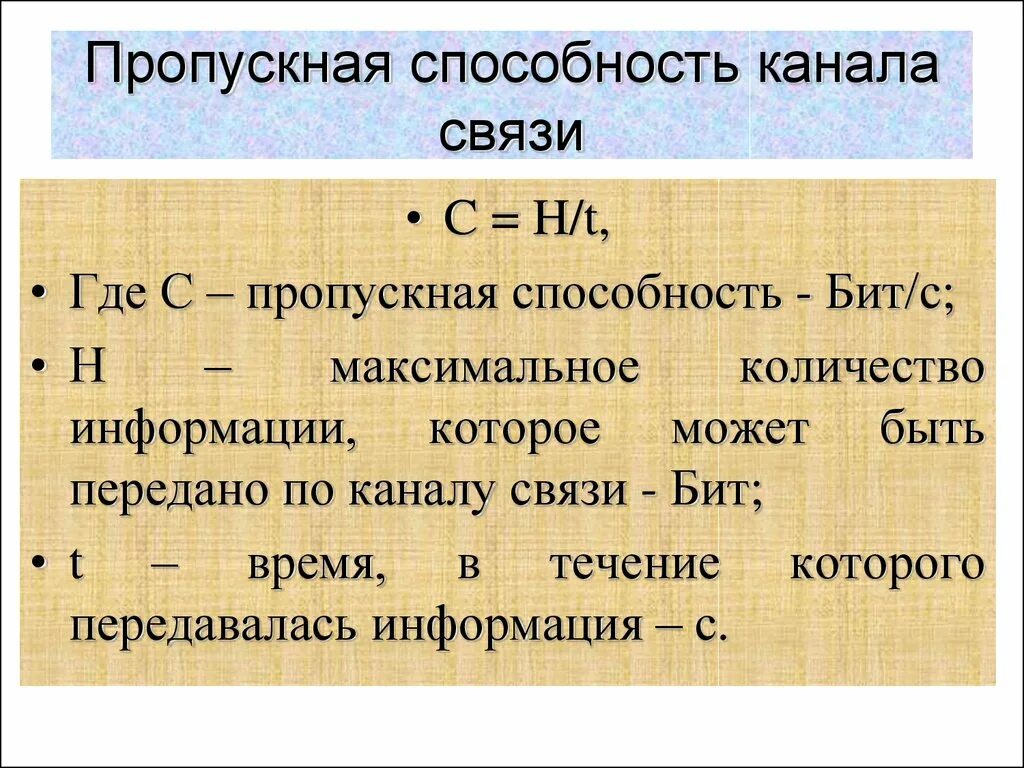 Пропускная способность канала связи

• $C = H/t$,

• Где C – пропускная способность - Бит/с;

• H – максимальное количество информации, которое может быть передано по каналу связи - Бит;

• t – время, в течение которого передавалась информация – с.